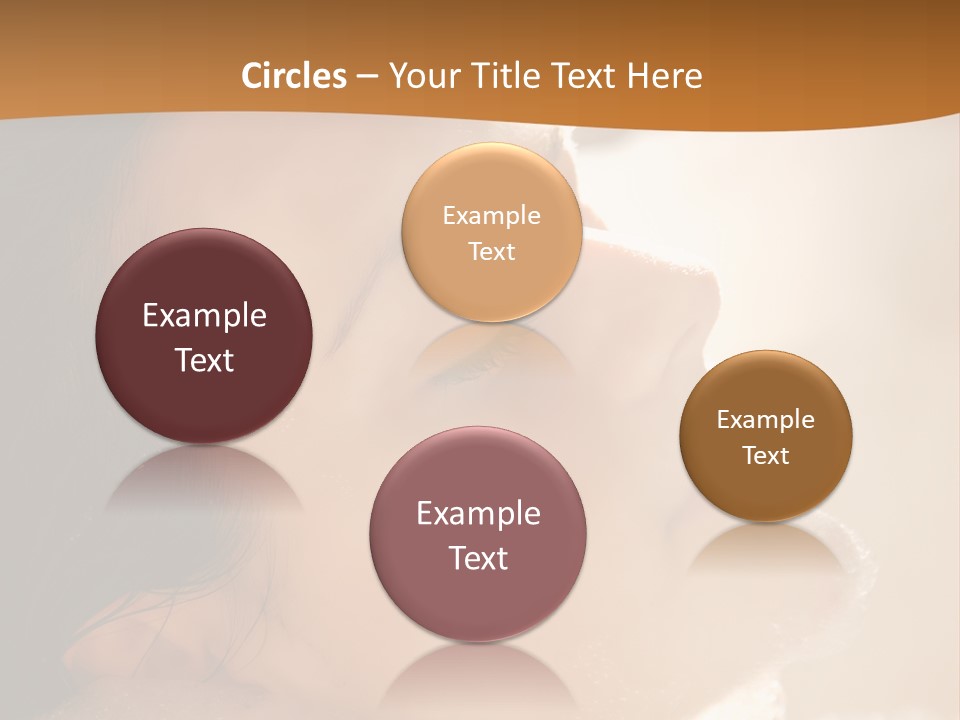 Circles – Your Title Text Here

Example Text

Example Text

Example Text

Example Text